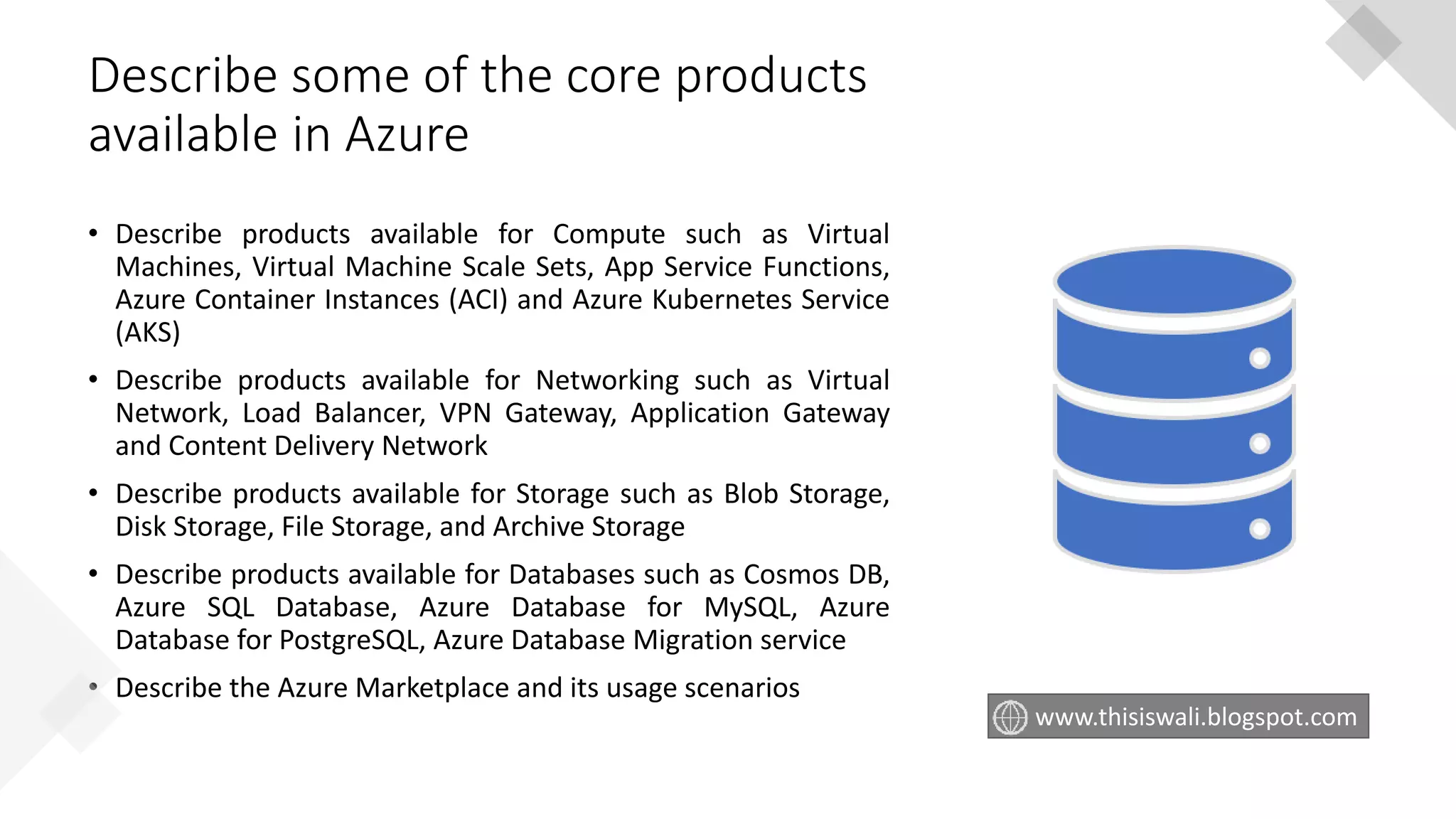 Describe some of the core products available in Azure

• Describe products available for Compute such as Virtual Machines, Virtual Machine Scale Sets, App Service Functions, Azure Container Instances (ACI) and Azure Kubernetes Service (AKS)

• Describe products available for Networking such as Virtual Network, Load Balancer, VPN Gateway, Application Gateway and Content Delivery Network

• Describe products available for Storage such as Blob Storage, Disk Storage, File Storage, and Archive Storage

• Describe products available for Databases such as Cosmos DB, Azure SQL Database, Azure Database for MySQL, Azure Database for PostgreSQL, Azure Database Migration service

• Describe the Azure Marketplace and its usage scenarios

www.thisiswali.blogspot.com